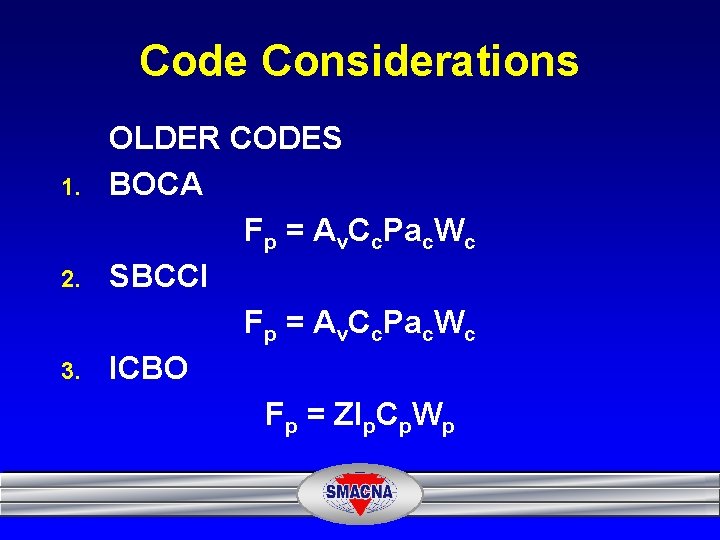 Code Considerations

OLDER CODES

1. BOCA

$F_p = A_vC_cPa_cW_c$

2. SBCCI

$F_p = A_vC_cPa_cW_c$

3. ICBO

$F_p = ZI_pC_pW_p$

SMACNA